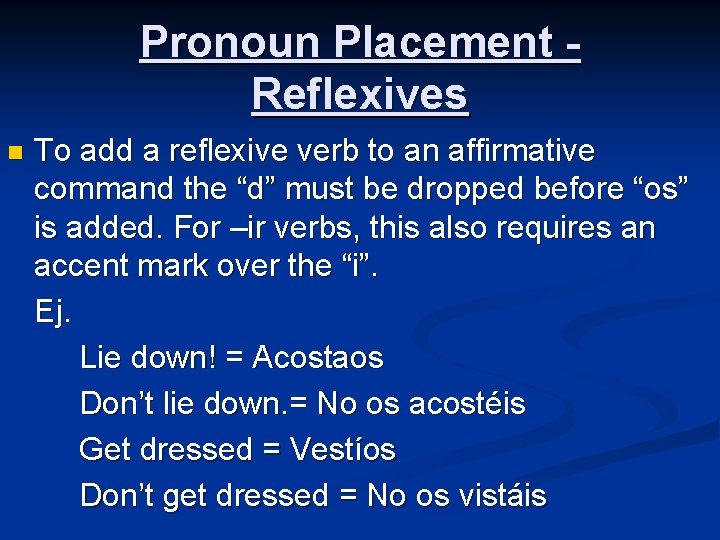 Pronoun Placement - Reflexives

To add a reflexive verb to an affirmative command the “d” must be dropped before “os” is added. For –ir verbs, this also requires an accent mark over the “i”.

Ej.

Lie down! = Acostaos

Don’t lie down.= No os acostéis

Get dressed = Vestíos

Don’t get dressed = No os vistáis